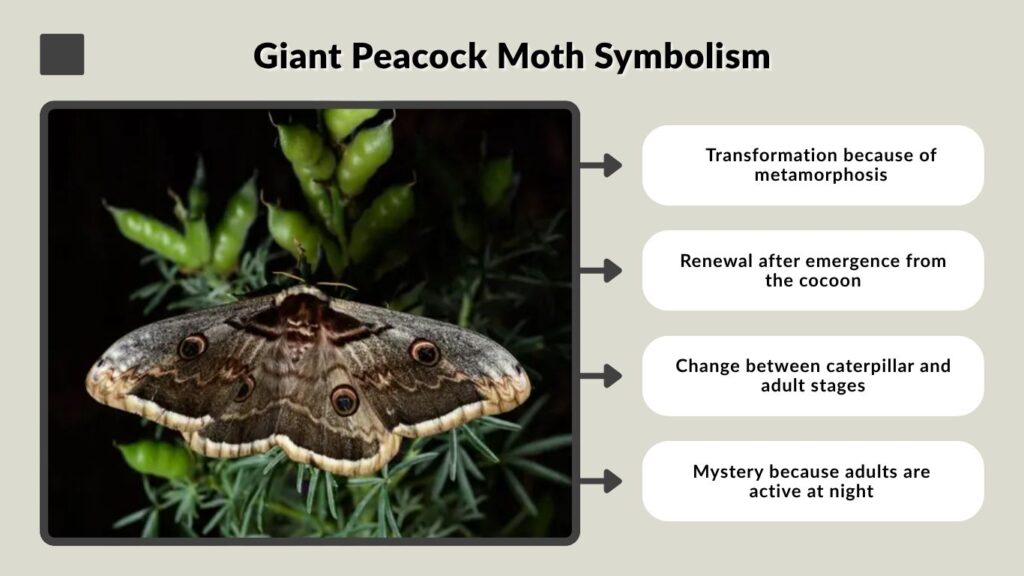 Giant Peacock Moth Symbolism

Transformation because of metamorphosis

Renewal after emergence from the cocoon

Change between caterpillar and adult stages

Mystery because adults are active at night